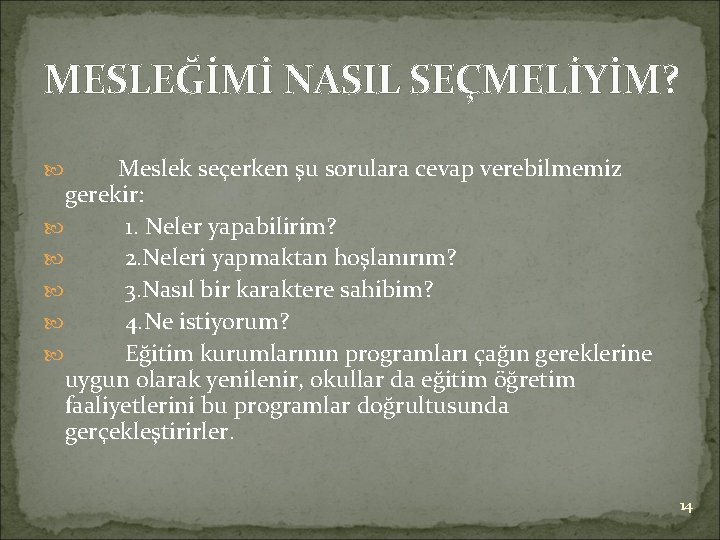 MESLEĞİMİ NASIL SEÇMELİYİM?

Meslek seçerken şu sorulara cevap verebilmemiz gerekir:

1. Neler yapabilirim?

2.Neleri yapmaktan hoşlanırım?

3.Nasıl bir karaktere sahibim?

4.Ne istiyorum?

Eğitim kurumlarının programları çağın gereklerine uygun olarak yenilenir, okullar da eğitim öğretim faaliyetlerini bu programlar doğrultusunda gerçekleştirirler.

14